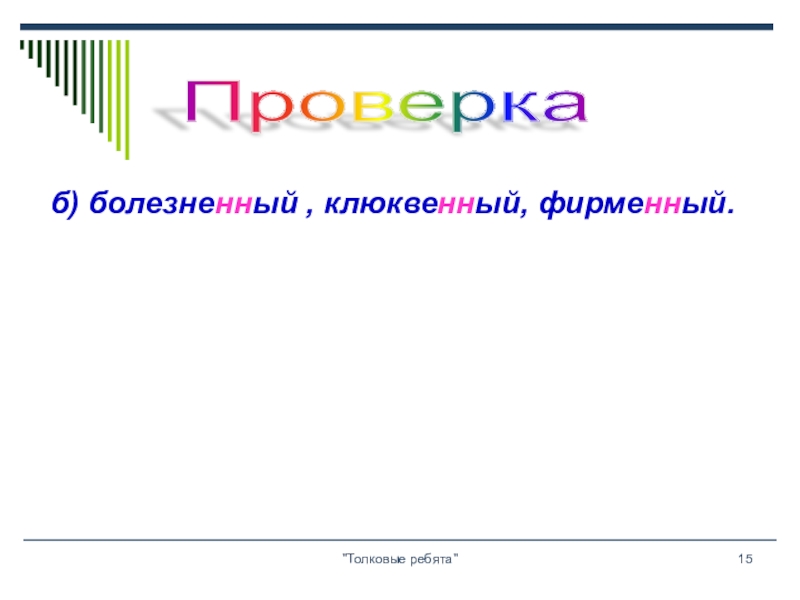 Проверка

б) болезненный , клюквенный, фирменный.

"Толковые ребята"

15